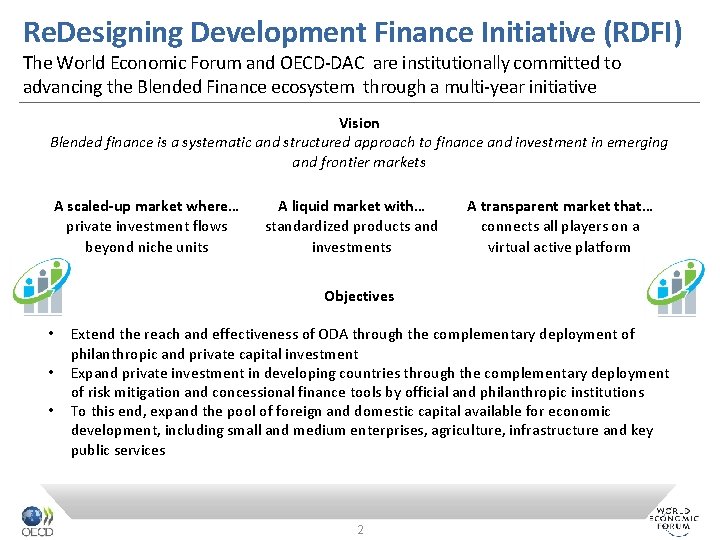 ReDesigning Development Finance Initiative (RDFI)

The World Economic Forum and OECD-DAC are institutionally committed to advancing the Blended Finance ecosystem through a multi-year initiative

Vision

Blended finance is a systematic and structured approach to finance and investment in emerging and frontier markets

A scaled-up market where...
private investment flows beyond niche units

A liquid market with...
standardized products and investments

A transparent market that...
connects all players on a virtual active platform

Objectives

• Extend the reach and effectiveness of ODA through the complementary deployment of philanthropic and private capital investment
• Expand private investment in developing countries through the complementary deployment of risk mitigation and concessional finance tools by official and philanthropic institutions
• To this end, expand the pool of foreign and domestic capital available for economic development, including small and medium enterprises, agriculture, infrastructure and key public services

OECD

2

WORLD ECONOMIC FORUM